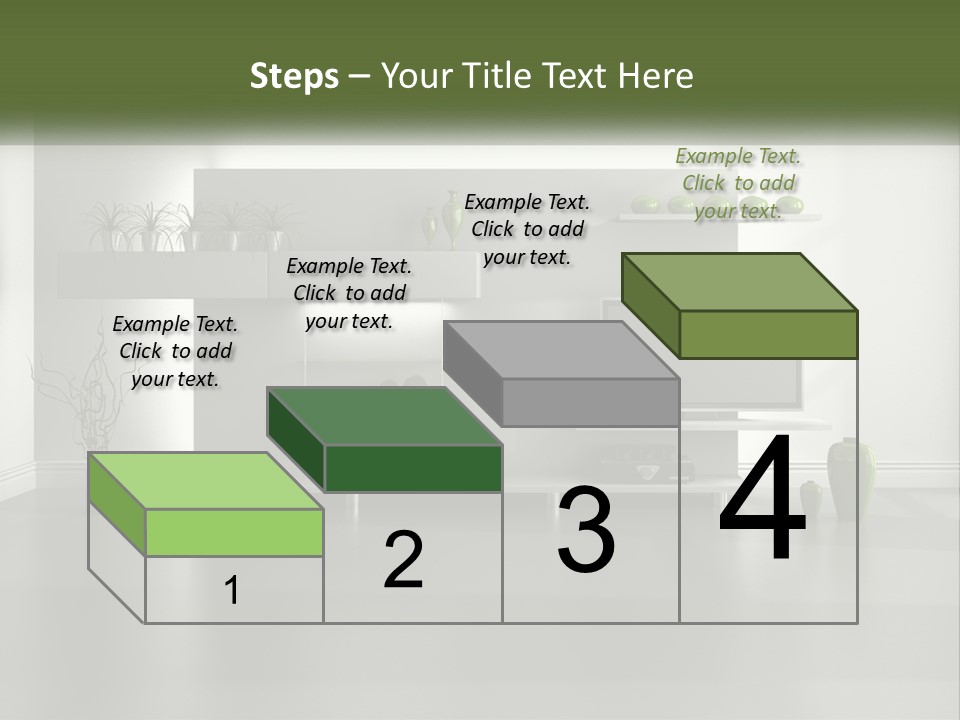 Steps – Your Title Text Here

Example Text. Click to add your text.

Example Text. Click to add your text.

Example Text. Click to add your text.

Example Text. Click to add your text.

1

2

3

4